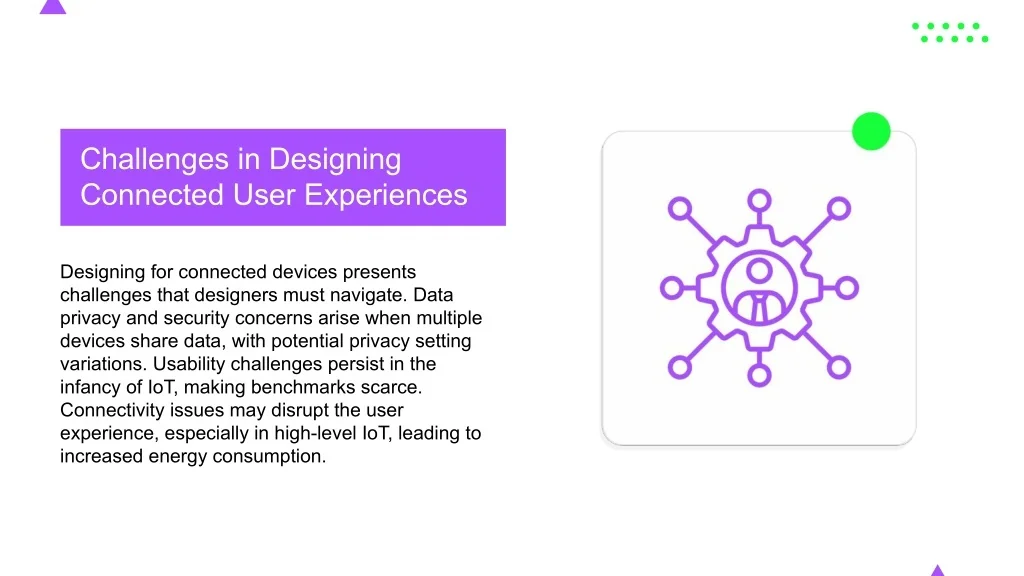 Challenges in Designing Connected User Experiences

Designing for connected devices presents challenges that designers must navigate. Data privacy and security concerns arise when multiple devices share data, with potential privacy setting variations. Usability challenges persist in the infancy of IoT, making benchmarks scarce. Connectivity issues may disrupt the user experience, especially in high-level IoT, leading to increased energy consumption.